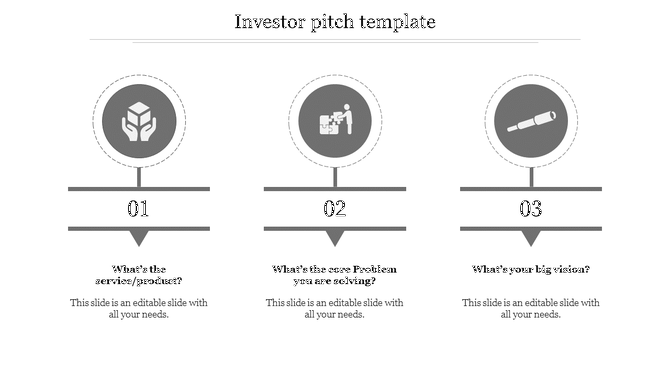 Investor pitch template

01

What's the service/product?

This slide is an editable slide with all your needs.

02

What's the core Problem you are solving?

This slide is an editable slide with all your needs.

03

What's your big vision?

This slide is an editable slide with all your needs.